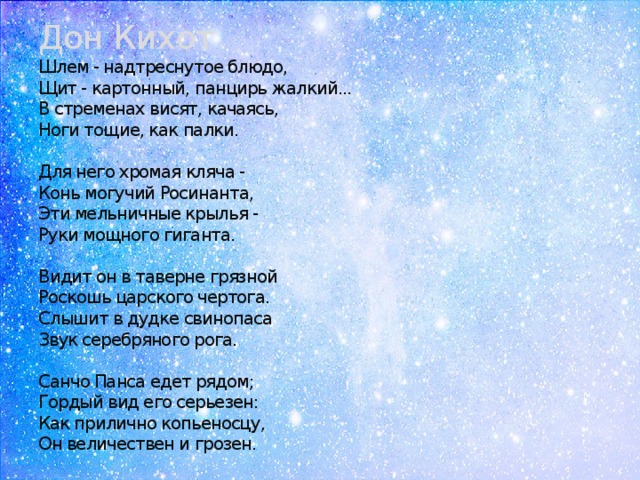 Дон Кихот

Шлем - надтреснутое блюдо,
Щит - картонный, панцирь жалкий...
В стременах висят, качаясь,
Ноги тощие, как палки.

Для него хромая кляча -
Конь могучий Росинанта,
Эти мельничные крылья -
Руки мощного гиганта.

Видит он в таверне грязной
Роскошь царского чертога.
Слышит в дудке свинопаса
Звук серебряного рога.

Санчо Панса едет рядом;
Гордый вид его серьезен:
Как прилично копьеносцу,
Он величествен и грозен.